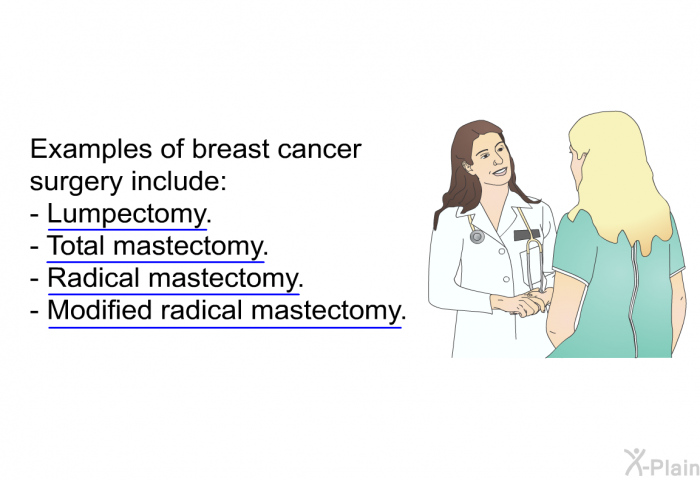 Examples of breast cancer surgery include:
- Lumpectomy.
- Total mastectomy.
- Radical mastectomy.
- Modified radical mastectomy.

X-Plain